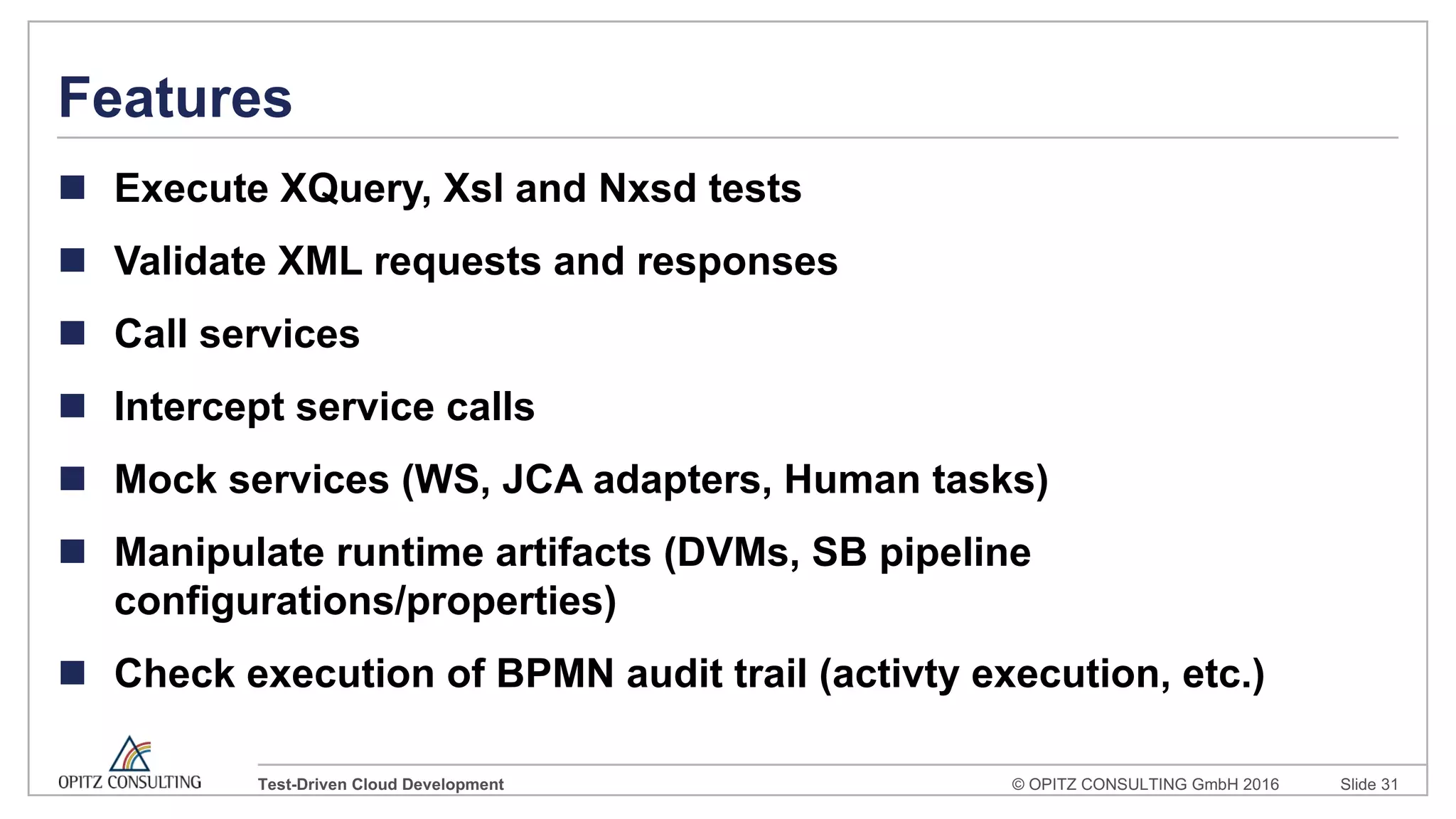 Features

■ Execute XQuery, Xsl and Nxsd tests

■ Validate XML requests and responses

■ Call services

■ Intercept service calls

■ Mock services (WS, JCA adapters, Human tasks)

■ Manipulate runtime artifacts (DVMs, SB pipeline configurations/properties)

■ Check execution of BPMN audit trail (activty execution, etc.)

OPITZ CONSULTING

Test-Driven Cloud Development

© OPITZ CONSULTING GmbH 2016

Slide 31